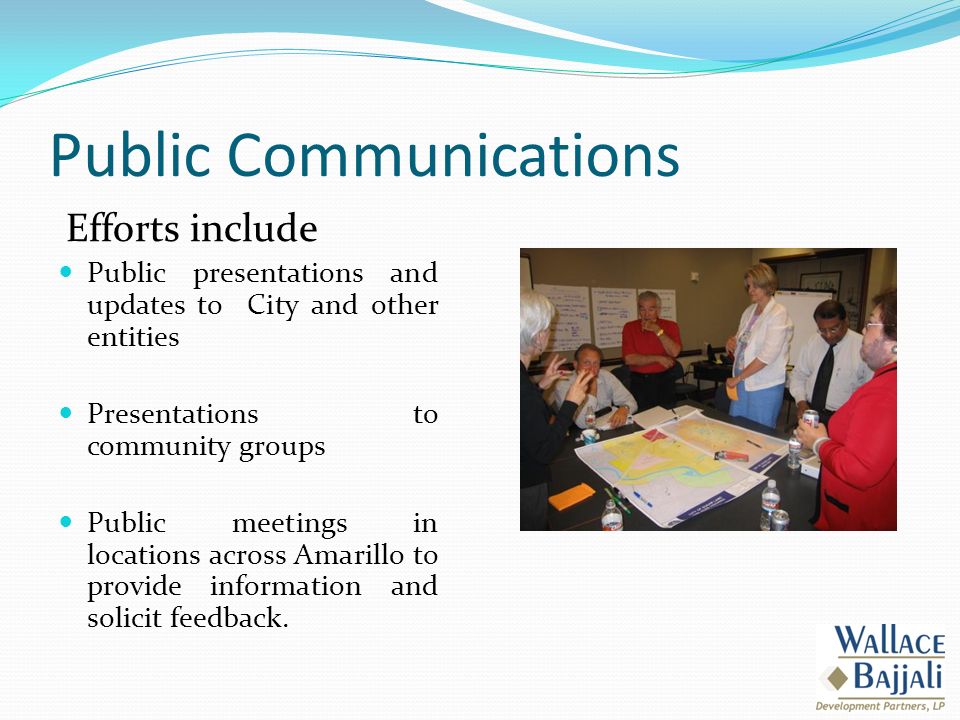 Public Communications

Efforts include

- Public presentations and updates to City and other entities

- Presentations to community groups

- Public meetings in locations across Amarillo to provide information and solicit feedback.

WALLACE
BAJJALI
Development Partners, LP